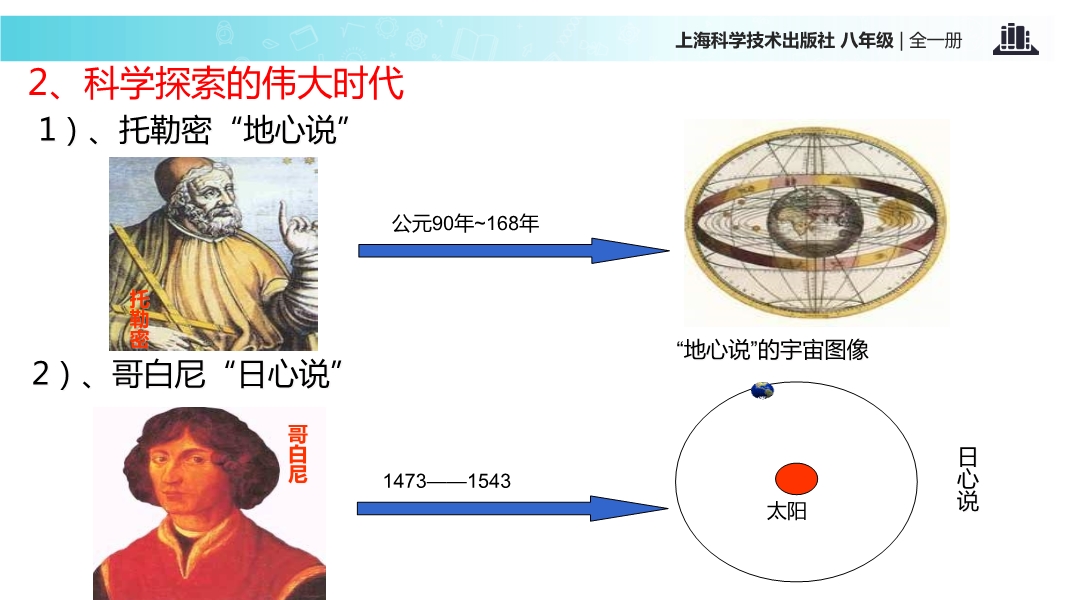 上海科学技术出版社 八年级 | 全一册

2、科学探索的伟大时代

1）、托勒密“地心说”

托勒密

公元90年~168年

“地心说”的宇宙图像

2）、哥白尼“日心说”

哥白尼

1473——1543

太阳

日心说